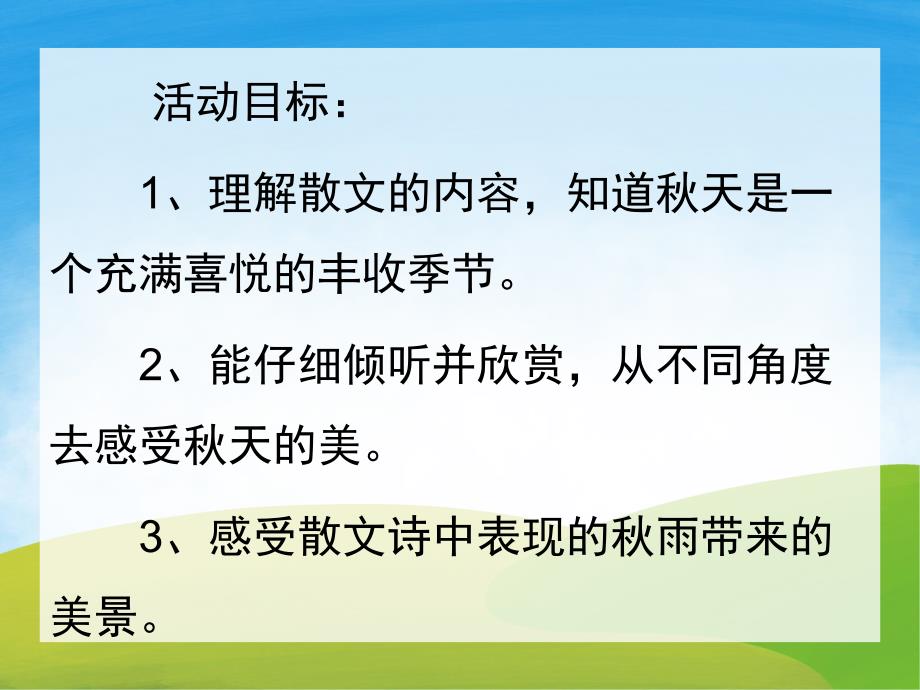 活动目标：

1、理解散文的内容，知道秋天是一个充满喜悦的丰收季节。

2、能仔细倾听并欣赏，从不同角度去感受秋天的美。

3、感受散文诗中表现的秋雨带来的美景。